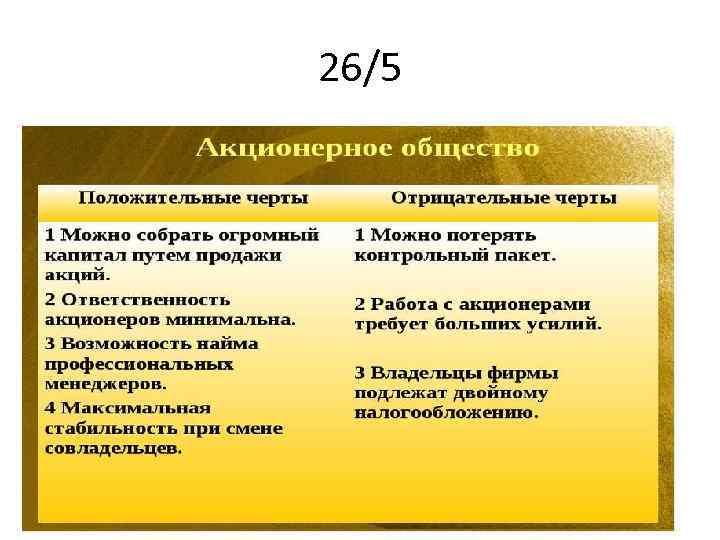 26/5

Акционерное общество

| Положительные черты | Отрицательные черты |
|---|---|
| 1 Можно собрать огромный капитал путем продажи акций. | 1 Можно потерять контрольный пакет. |
| 2 Ответственность акционеров минимальна. | 2 Работа с акционерами требует больших усилий. |
| 3 Возможность найма профессиональных менеджеров. | 3 Владельцы фирмы подлежат двойному налогообложению. |
| 4 Максимальная стабильность при смене совладельцев. | |